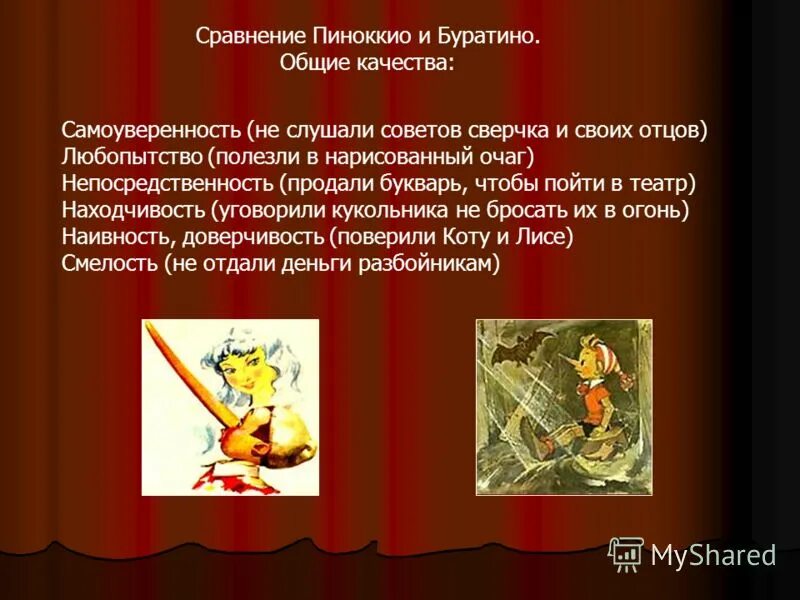 Сравнение Пиноккио и Буратино.
Общие качества:

Самоуверенность (не слушали советов сверчка и своих отцов)
Любопытство (полезли в нарисованный очаг)
Непосредственность (продали букварь, чтобы пойти в театр)
Находчивость (уговорили кукольника не бросать их в огонь)
Наивность, доверчивость (поверили Коту и Лисе)
Смелость (не отдали деньги разбойникам)

MyShared